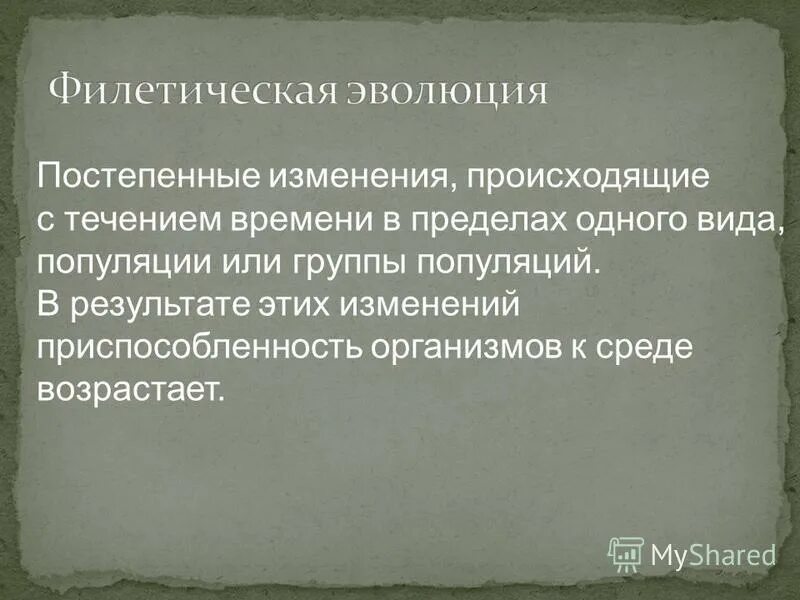 Филетическая эволюция

Постепенные изменения, происходящие с течением времени в пределах одного вида, популяции или группы популяций.
В результате этих изменений приспособленность организмов к среде возрастает.

MyShared